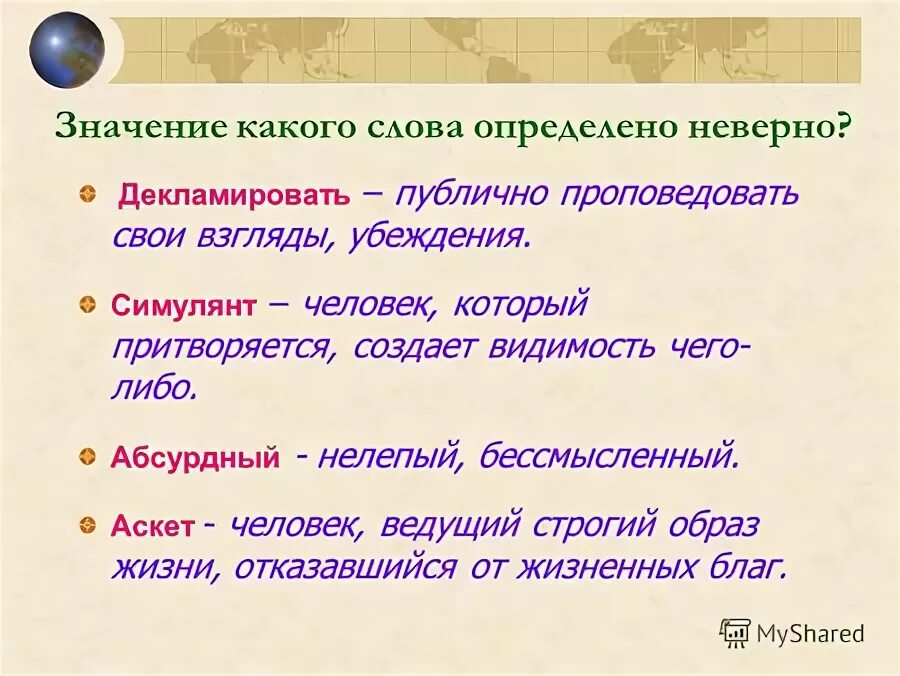 Значение какого слова определено неверно?

Декламировать – публично проповедовать свои взгляды, убеждения.

Симулянт – человек, который притворяется, создает видимость чего-либо.

Абсурдный - нелепый, бессмысленный.

Аскет - человек, ведущий строгий образ жизни, отказавшийся от жизненных благ.

MyShared